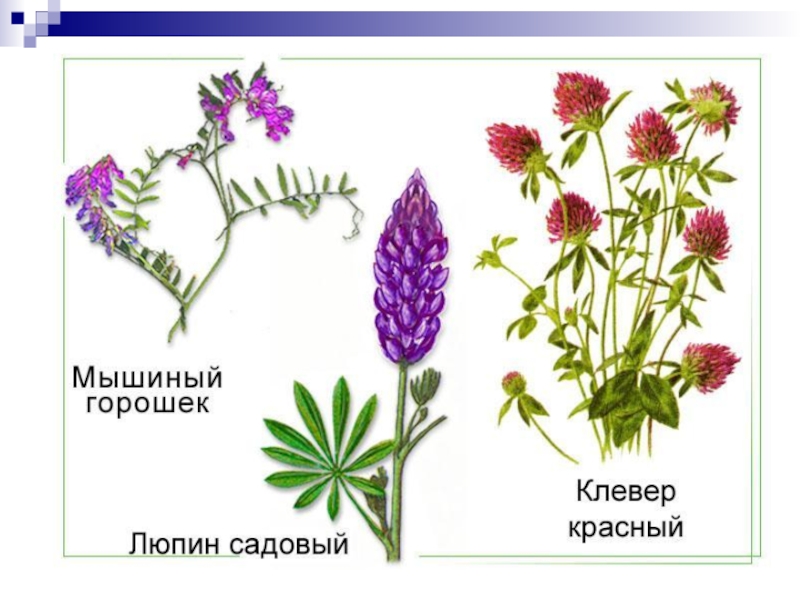 Мышиный горошек

Люпин садовый

Клевер красный